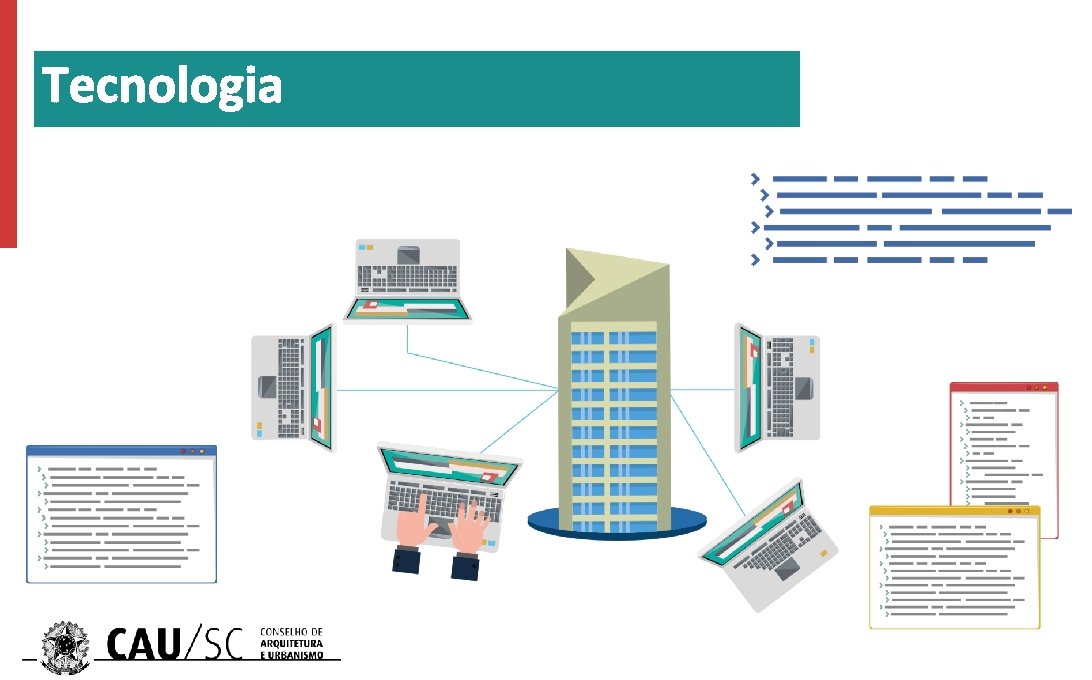 Tecnologia

CAU/SC CONSELHO DE ARQUITETURA E URBANISMO